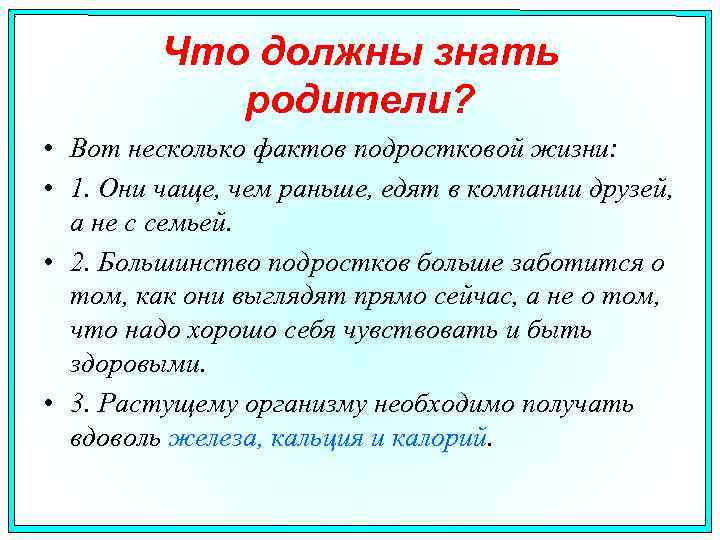 Что должны знать родители?

• Вот несколько фактов подростковой жизни:

• 1. Они чаще, чем раньше, едят в компании друзей, а не с семьей.

• 2. Большинство подростков больше заботится о том, как они выглядят прямо сейчас, а не о том, что надо хорошо себя чувствовать и быть здоровыми.

• 3. Растущему организму необходимо получать вдоволь железа, кальция и калорий.